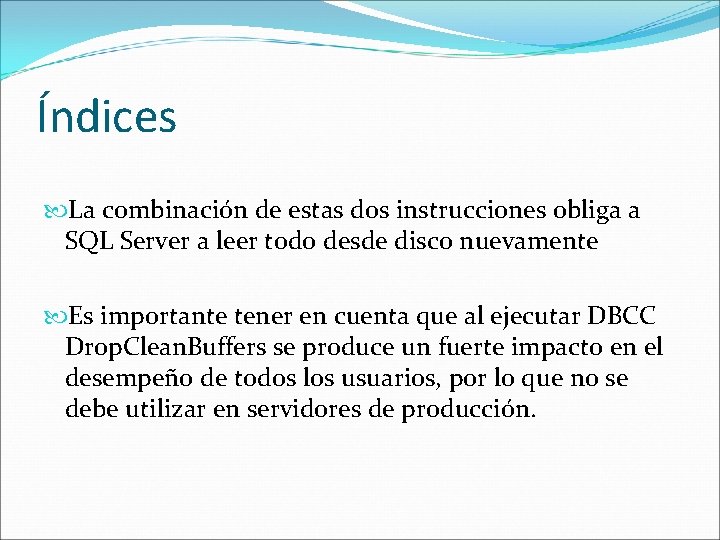 Índices

La combinación de estas dos instrucciones obliga a SQL Server a leer todo desde disco nuevamente

Es importante tener en cuenta que al ejecutar DBCC DropCleanBuffers se produce un fuerte impacto en el desempeño de todos los usuarios, por lo que no se debe utilizar en servidores de producción.